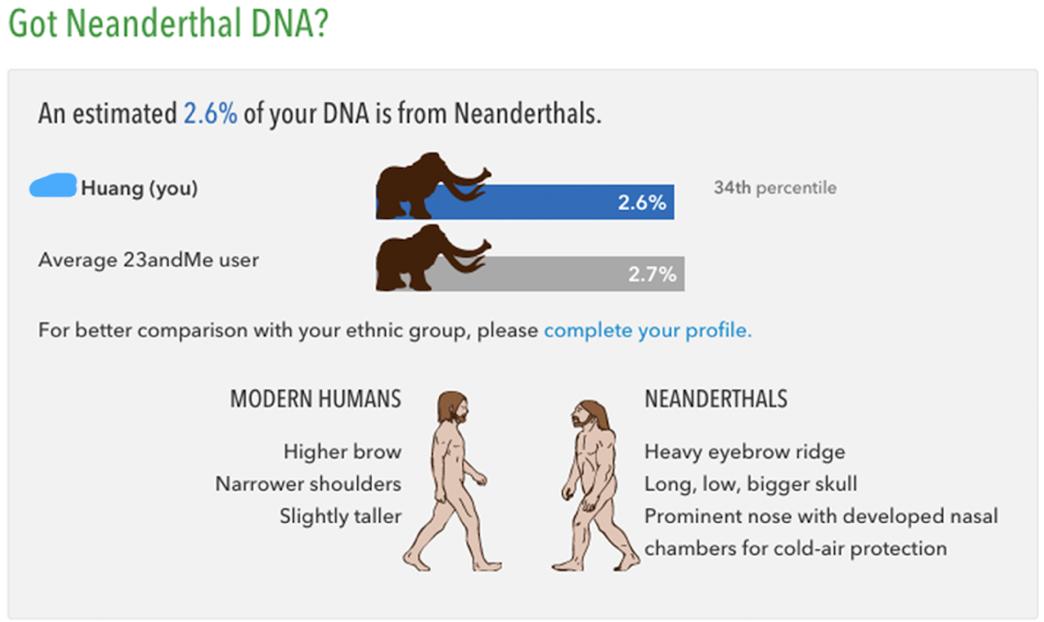 Got Neanderthal DNA?

An estimated 2.6% of your DNA is from Neanderthals.

Huang (you) 2.6% 34th percentile

Average 23andMe user 2.7%

For better comparison with your ethnic group, please complete your profile.

MODERN HUMANS

Higher brow
Narrower shoulders
Slightly taller

NEANDERTHALS

Heavy eyebrow ridge
Long, low, bigger skull
Prominent nose with developed nasal chambers for cold-air protection